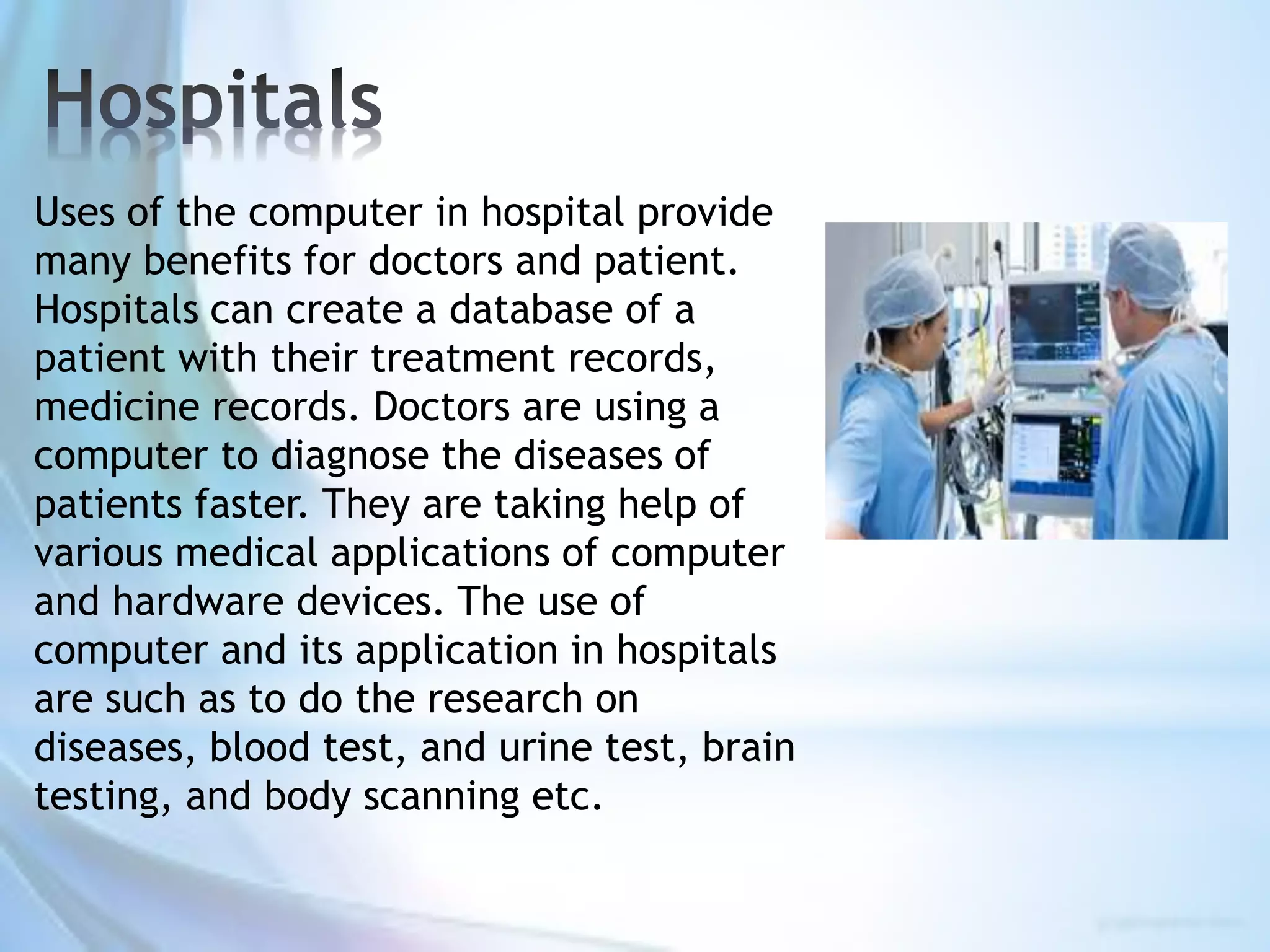 Hospitals

Uses of the computer in hospital provide many benefits for doctors and patient. Hospitals can create a database of a patient with their treatment records, medicine records. Doctors are using a computer to diagnose the diseases of patients faster. They are taking help of various medical applications of computer and hardware devices. The use of computer and its application in hospitals are such as to do the research on diseases, blood test, and urine test, brain testing, and body scanning etc.